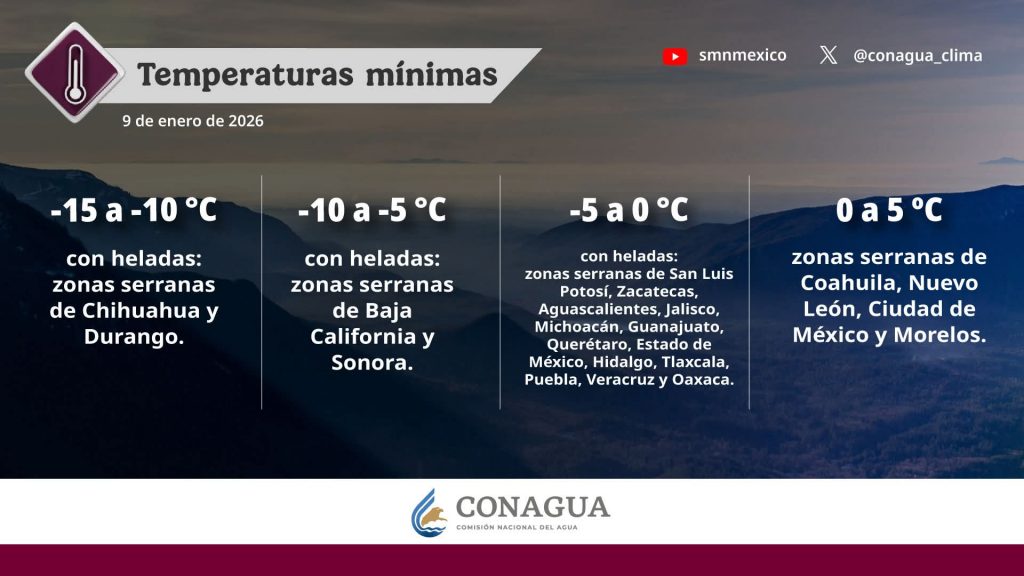 Temperaturas mínimas
9 de enero de 2026

smnmexico
@conagua_clima

-15 a -10 °C
con heladas: zonas serranas de Chihuahua y Durango.

-10 a -5 °C
con heladas: zonas serranas de Baja California y Sonora.

-5 a 0 °C
con heladas: zonas serranas de San Luis Potosí, Zacatecas, Aguascalientes, Jalisco, Michoacán, Guanajuato, Querétaro, Estado de México, Hidalgo, Tlaxcala, Puebla, Veracruz y Oaxaca.

0 a 5 ºC
zonas serranas de Coahuila, Nuevo León, Ciudad de México y Morelos.

CONAGUA
COMISIÓN NACIONAL DEL AGUA